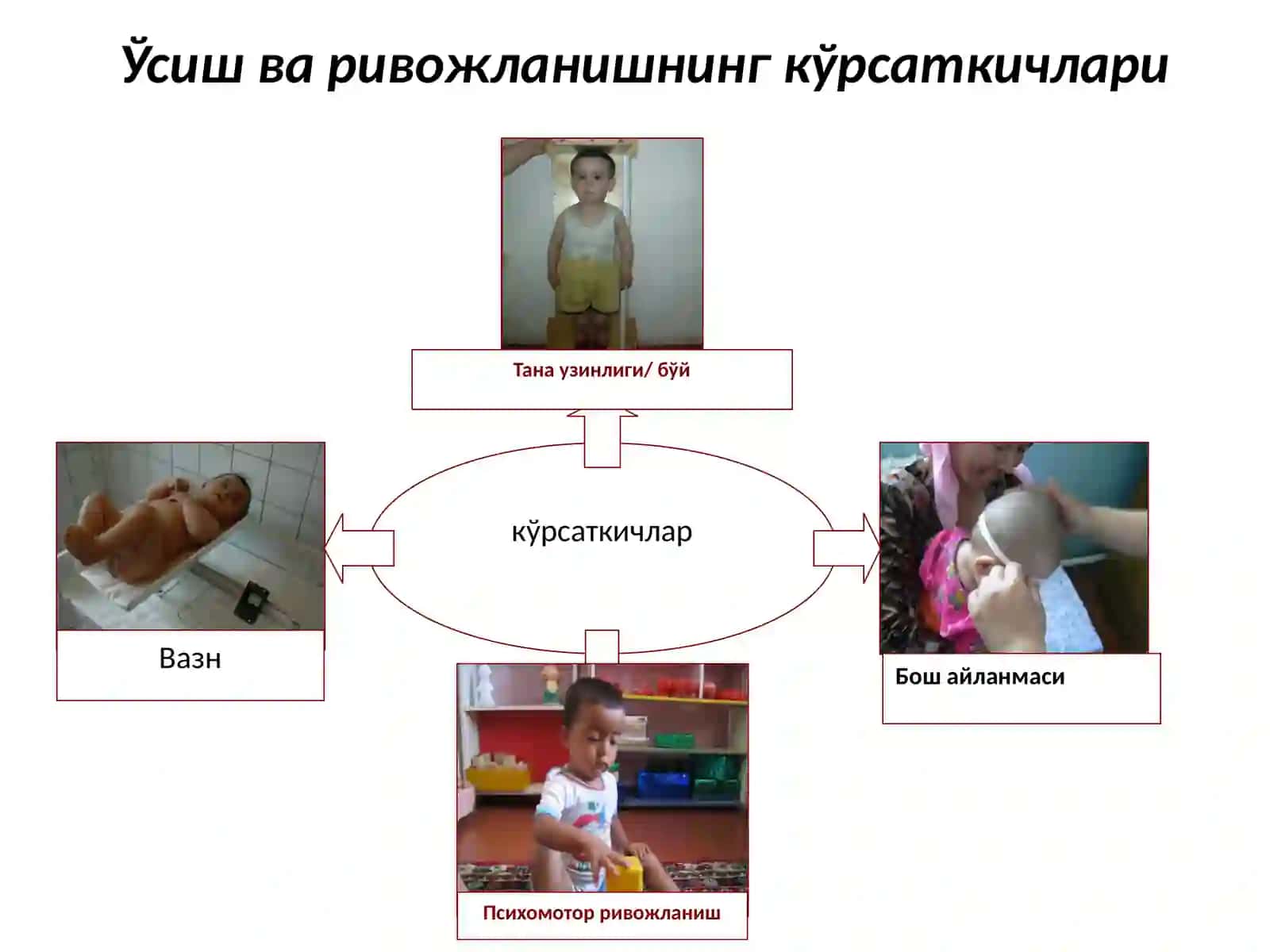 Ўсиш ва ривожланишнинг кўрсаткичлари

Тана узинлиги/ бўй

Вазн

кўрсаткичлар

Бош айланмаси

Психомотор ривожланиш